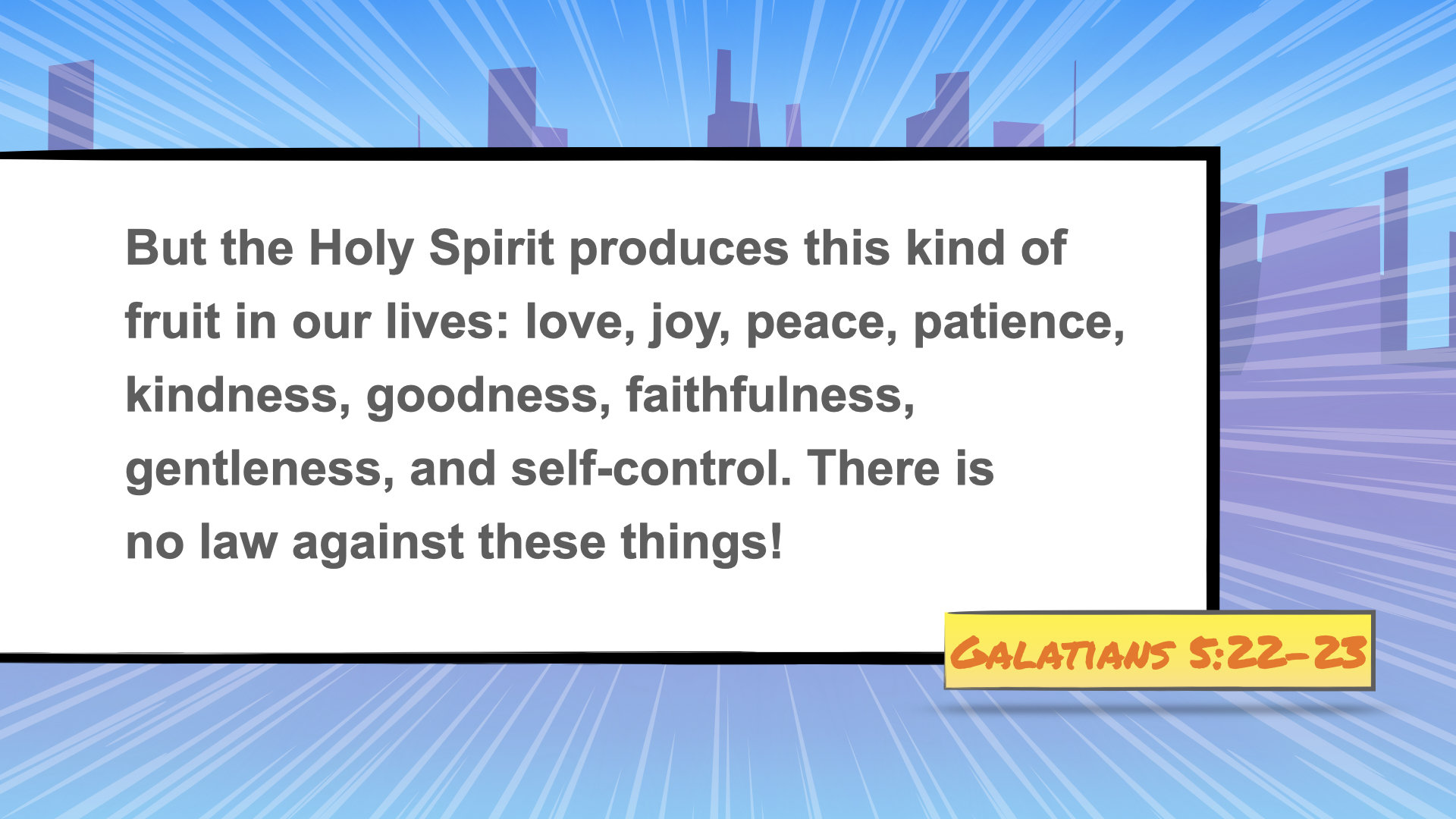 But the Holy Spirit produces this kind of fruit in our lives: love, joy, peace, patience, kindness, goodness, faithfulness, gentleness, and self-control. There is no law against these things!

GALATIANS 5:22-23